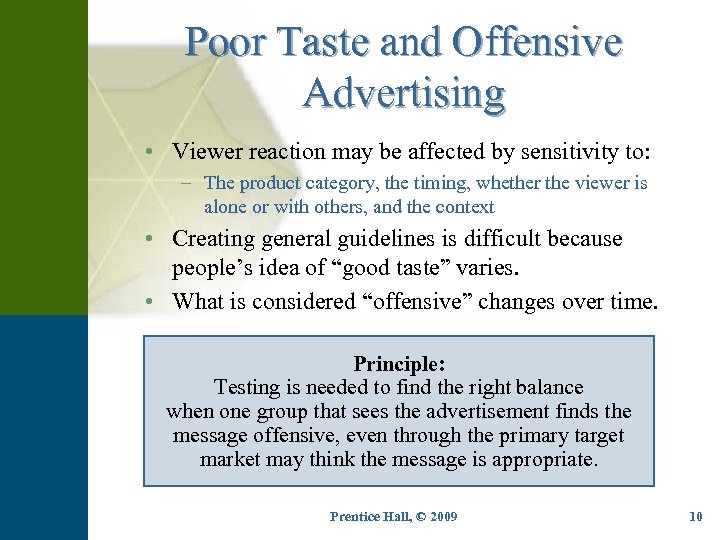 Poor Taste and Offensive Advertising

• Viewer reaction may be affected by sensitivity to:
  – The product category, the timing, whether the viewer is alone or with others, and the context
• Creating general guidelines is difficult because people's idea of "good taste" varies.
• What is considered "offensive" changes over time.

Principle:
Testing is needed to find the right balance when one group that sees the advertisement finds the message offensive, even through the primary target market may think the message is appropriate.

Prentice Hall, © 2009

10